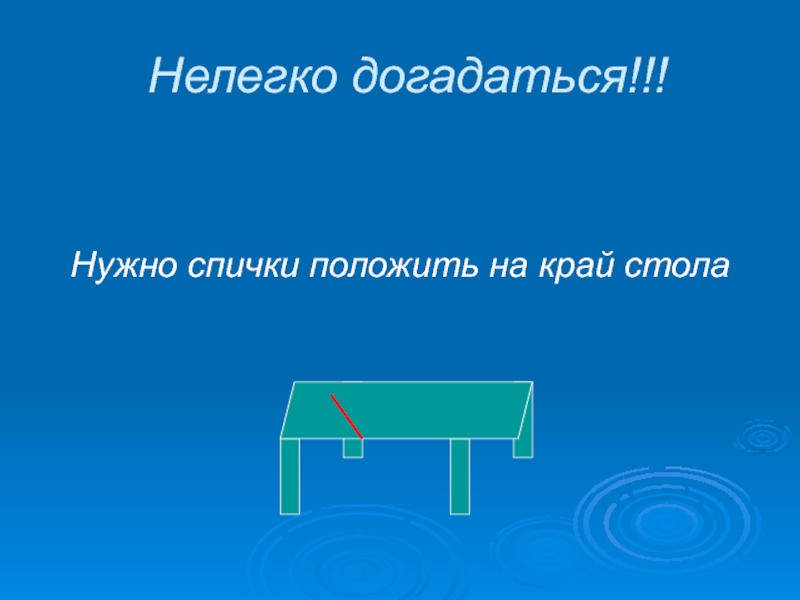 Нелегко догадаться!!!

Нужно спички положить на край стола